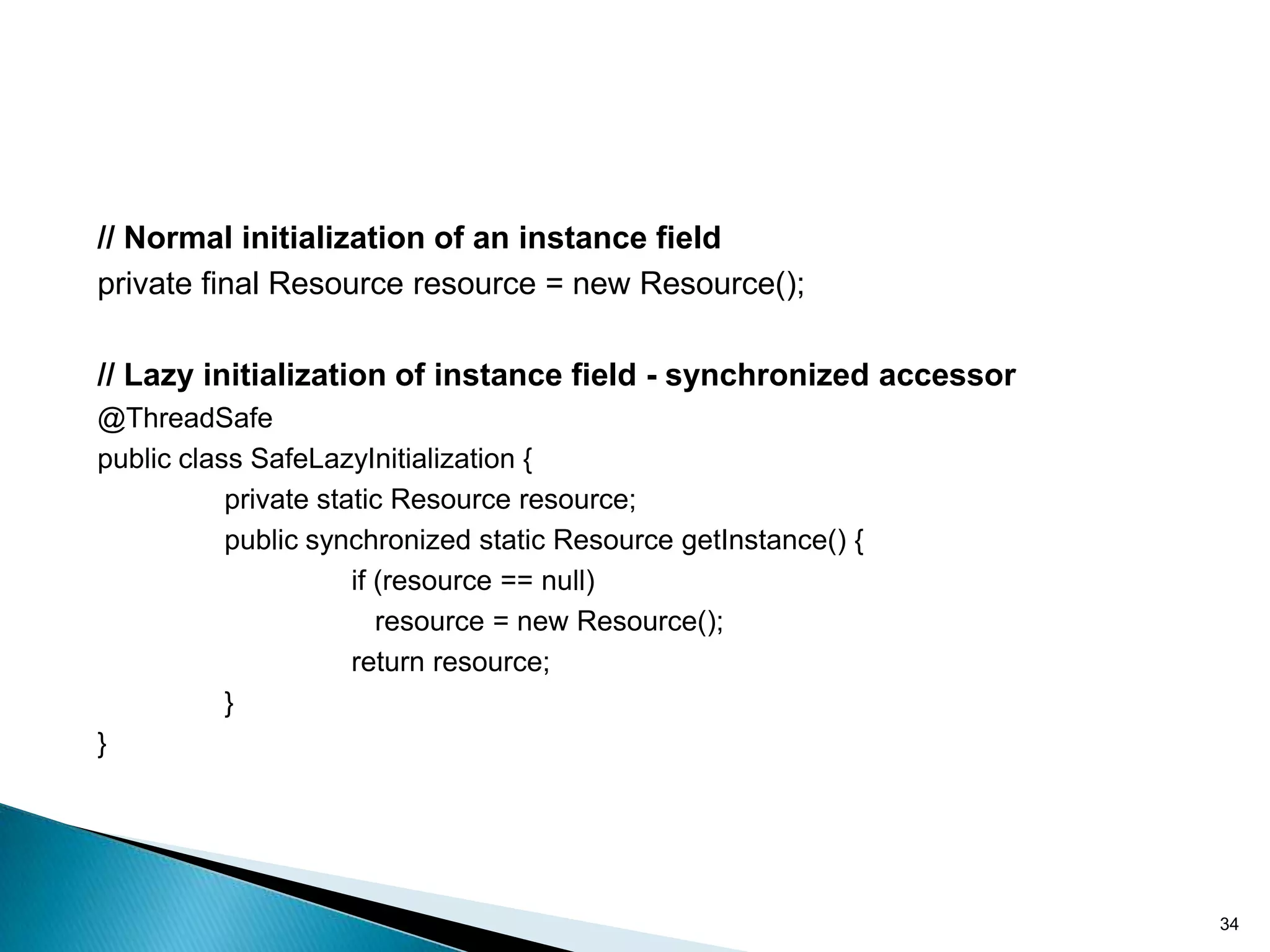 // Normal initialization of an instance field
private final Resource resource = new Resource();

// Lazy initialization of instance field - synchronized accessor
@ThreadSafe
public class SafeLazyInitialization {
    private static Resource resource;
    public synchronized static Resource getInstance() {
        if (resource == null)
            resource = new Resource();
        return resource;
    }
}

34